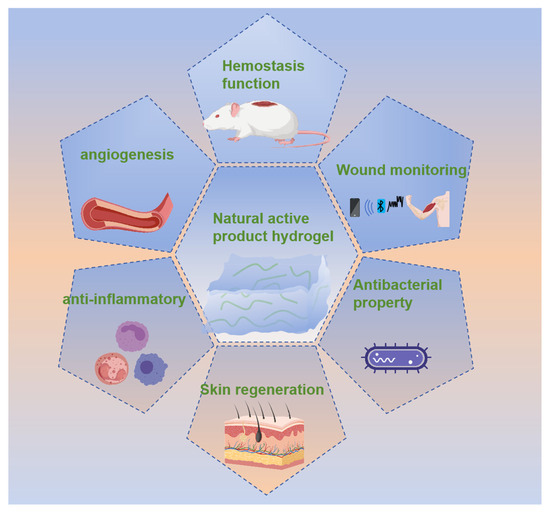 Hemostasis function

angiogenesis

Wound monitoring

Natural active product hydrogel

anti-inflammatory

Antibacterial property

Skin regeneration